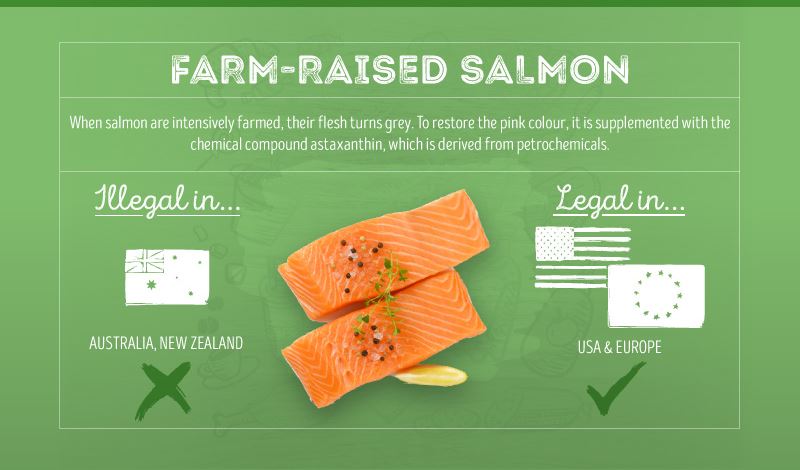 FARM-RAISED SALMON

When salmon are intensively farmed, their flesh turns grey. To restore the pink colour, it is supplemented with the chemical compound astaxanthin, which is derived from petrochemicals.

Illegal in...

AUSTRALIA, NEW ZEALAND

Legal in...

USA & EUROPE